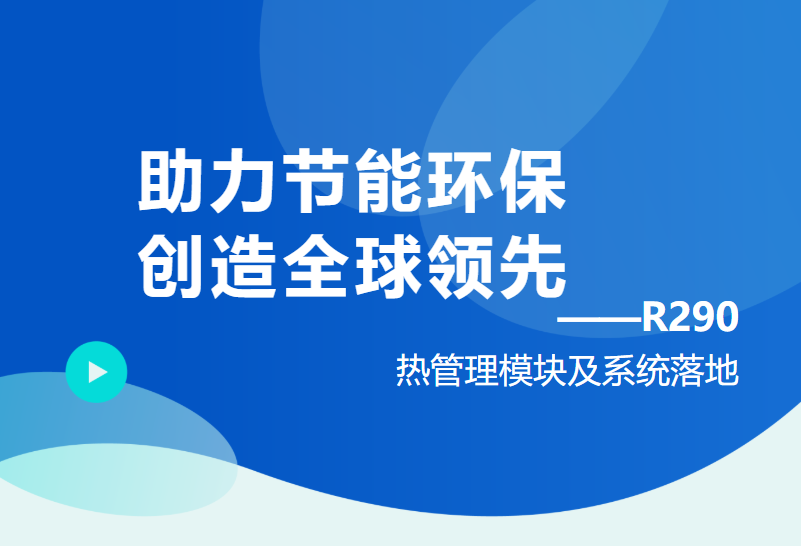 助力节能环保
创造全球领先

——R290
热管理模块及系统落地